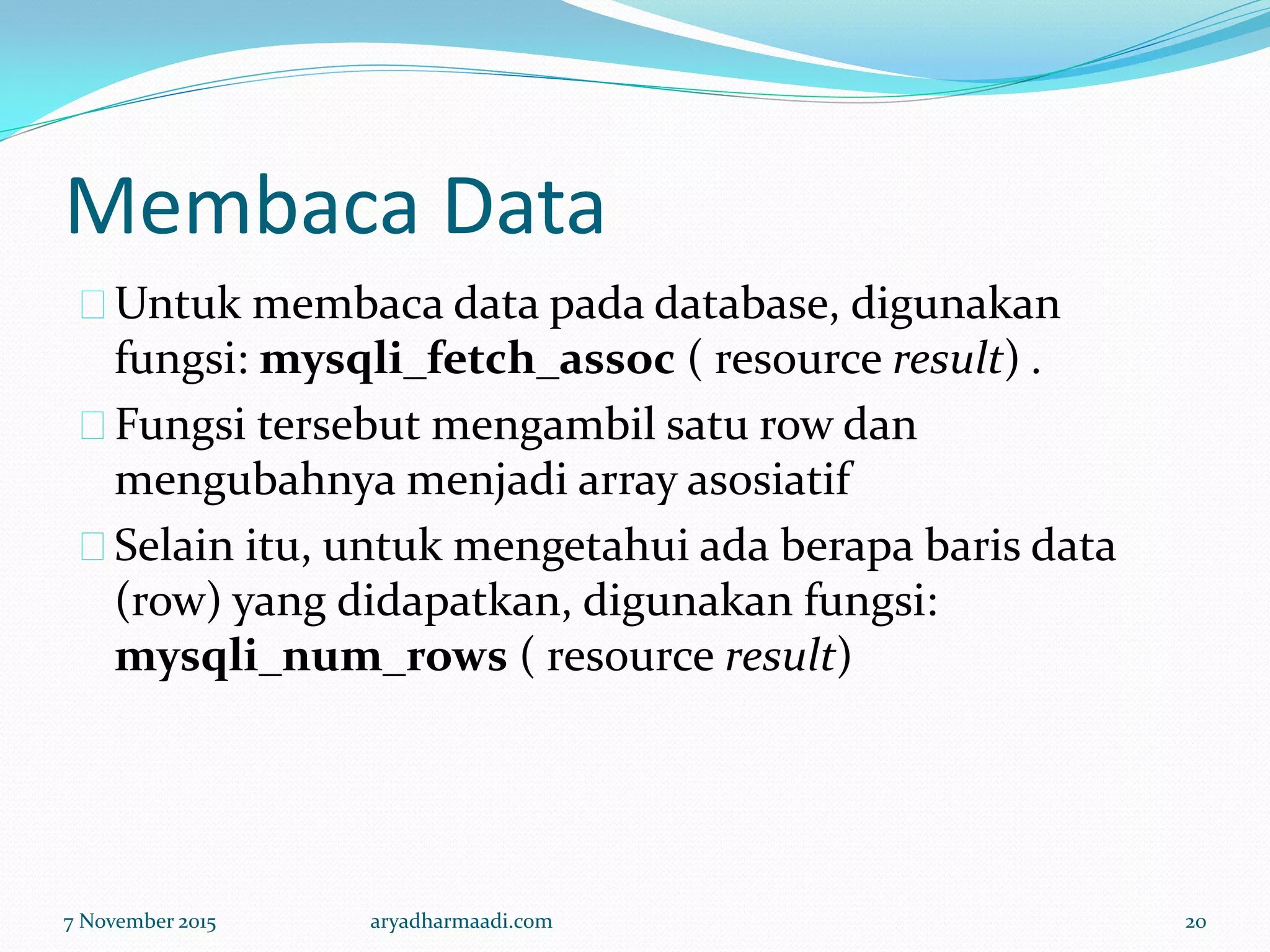 Membaca Data

Untuk membaca data pada database, digunakan fungsi: mysqli_fetch_assoc ( resource result) .

Fungsi tersebut mengambil satu row dan mengubahnya menjadi array asosiatif

Selain itu, untuk mengetahui ada berapa baris data (row) yang didapatkan, digunakan fungsi: mysqli_num_rows ( resource result)

7 November 2015 aryadharmaadi.com 20